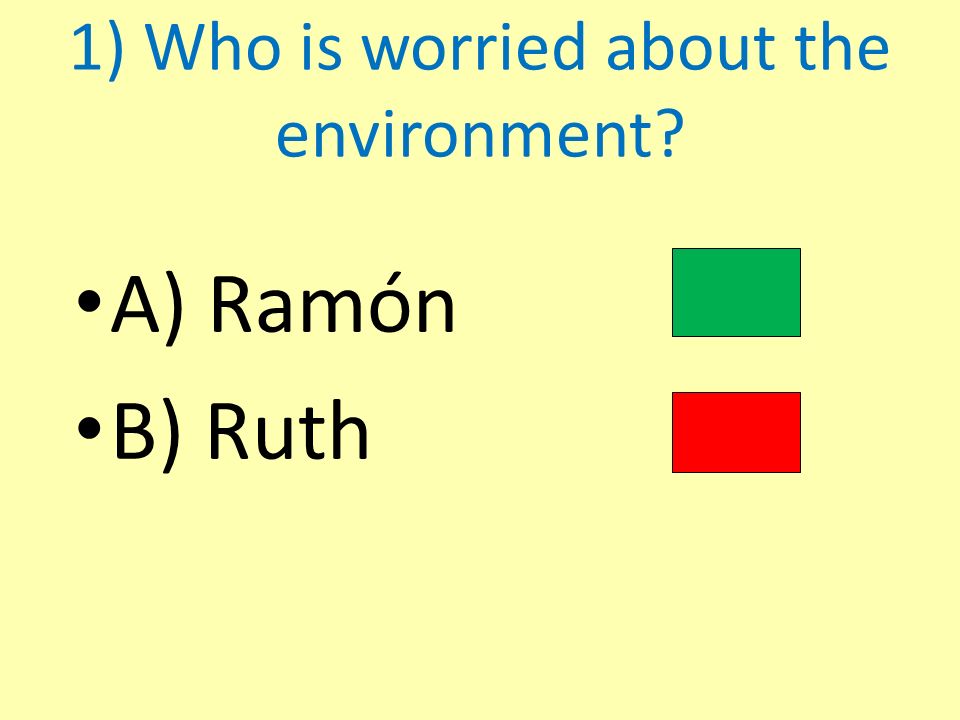 1) Who is worried about the environment?

• A) Ramón

• B) Ruth